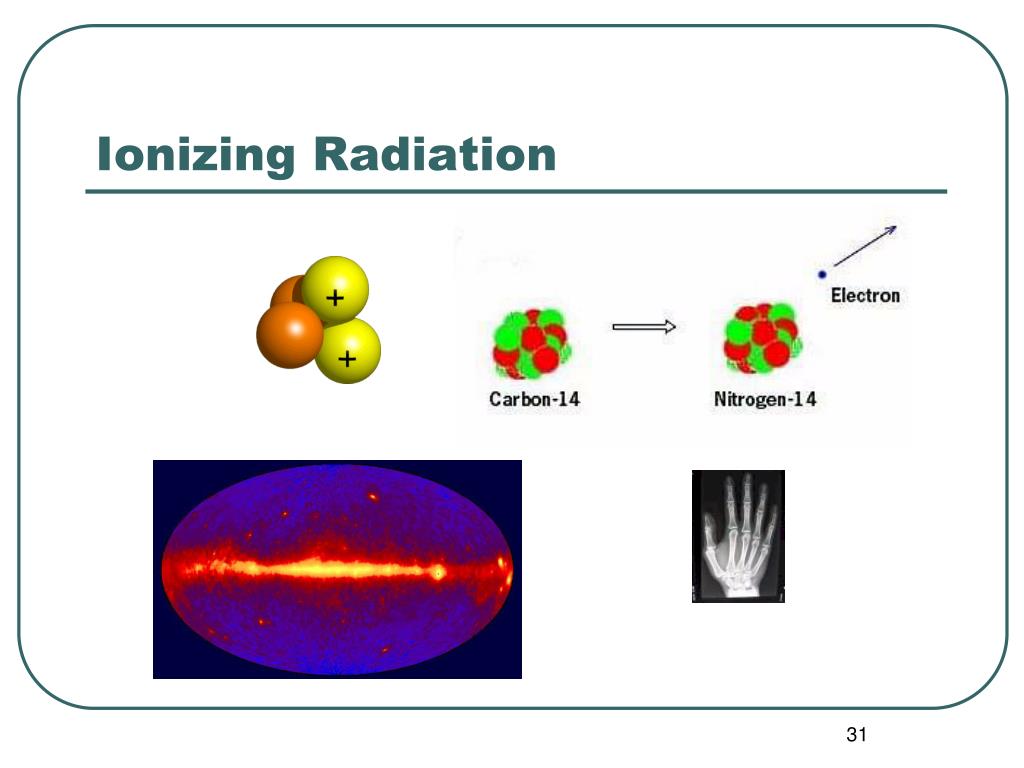 Ionizing Radiation

+

+

Electron

Carbon-14

Nitrogen-14

31